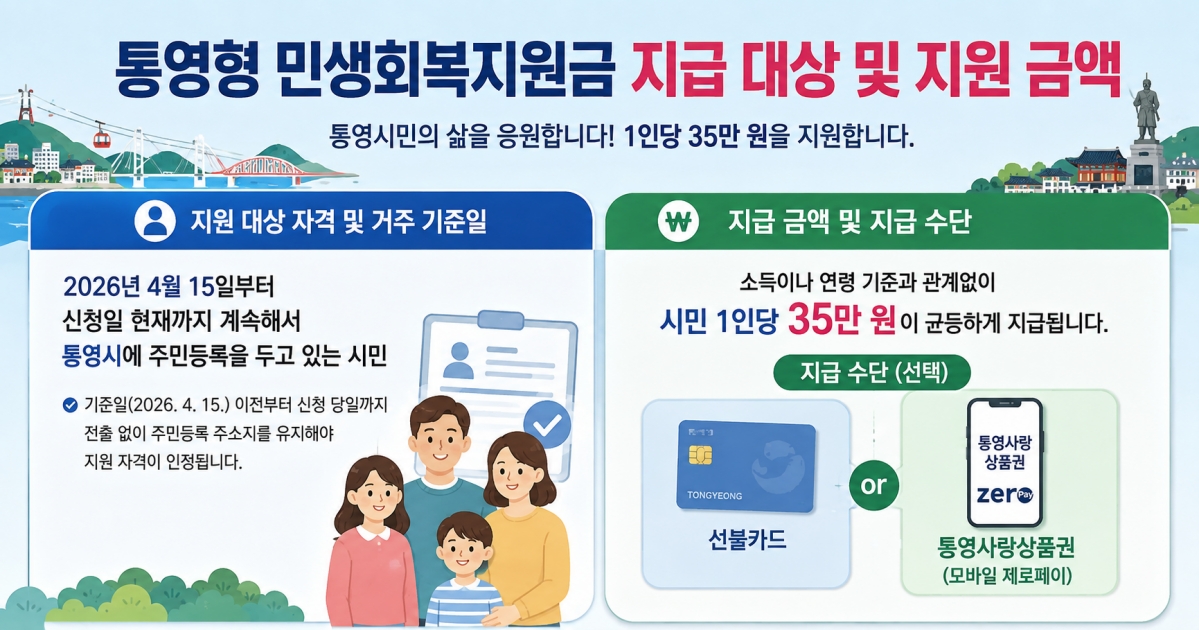 통영형 민생회복지원금 지급 대상 및 지원 금액

통영시민의 삶을 응원합니다! 1인당 35만 원을 지원합니다.

지원 대상 자격 및 거주 기준일

2026년 4월 15일부터
신청일 현재까지 계속해서
통영시에 주민등록을 두고 있는 시민

기준일(2026. 4. 15.) 이전부터 신청 당일까지 전출 없이 주민등록 주소지를 유지해야 지원 자격이 인정됩니다.

₩ 지급 금액 및 지급 수단

소득이나 연령 기준과 관계없이
시민 1인당 35만 원이 균등하게 지급됩니다.

지급 수단 (선택)

TONGYEONG

선불카드

or

통영사랑
상품권
zero Pay

통영사랑상품권
(모바일 제로페이)